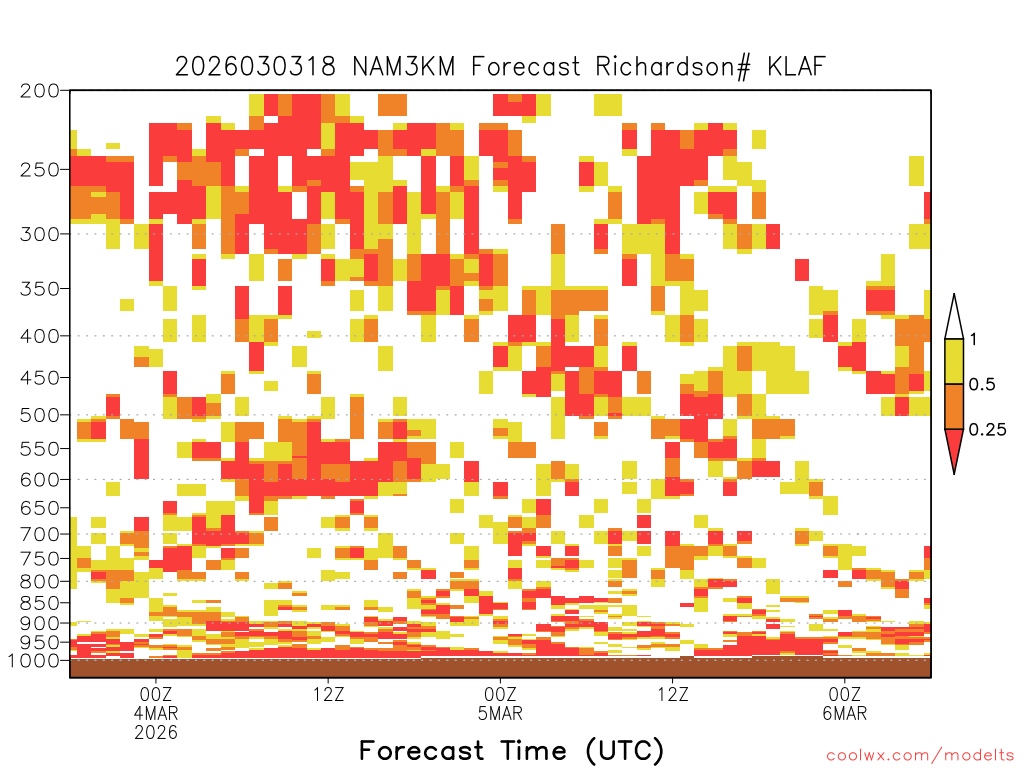 2026030318 NAM3KM Forecast Richardson# KLAF

200
250
300
350
400
450
500
550
600
650
700
750
800
850
900
950
1000

1
0.5
0.25

00Z
4MAR
2026
12Z
00Z
5MAR
12Z
00Z
6MAR

Forecast Time (UTC)

coolwx.com/modelts